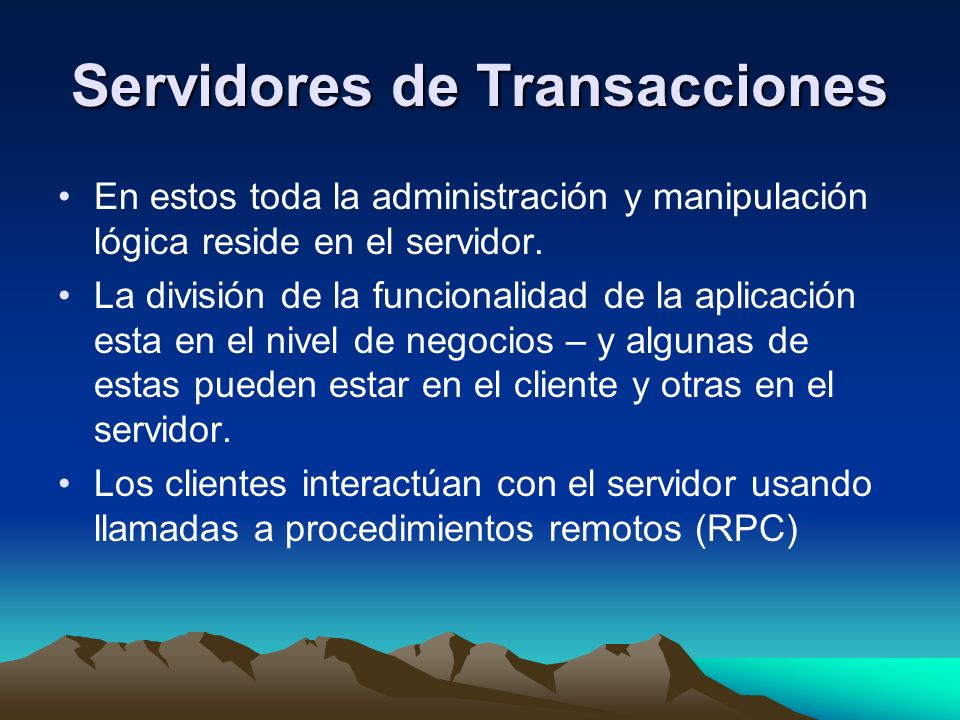 Servidores de Transacciones

• En estos toda la administración y manipulación lógica reside en el servidor.

• La división de la funcionalidad de la aplicación esta en el nivel de negocios – y algunas de estas pueden estar en el cliente y otras en el servidor.

• Los clientes interactúan con el servidor usando llamadas a procedimientos remotos (RPC)